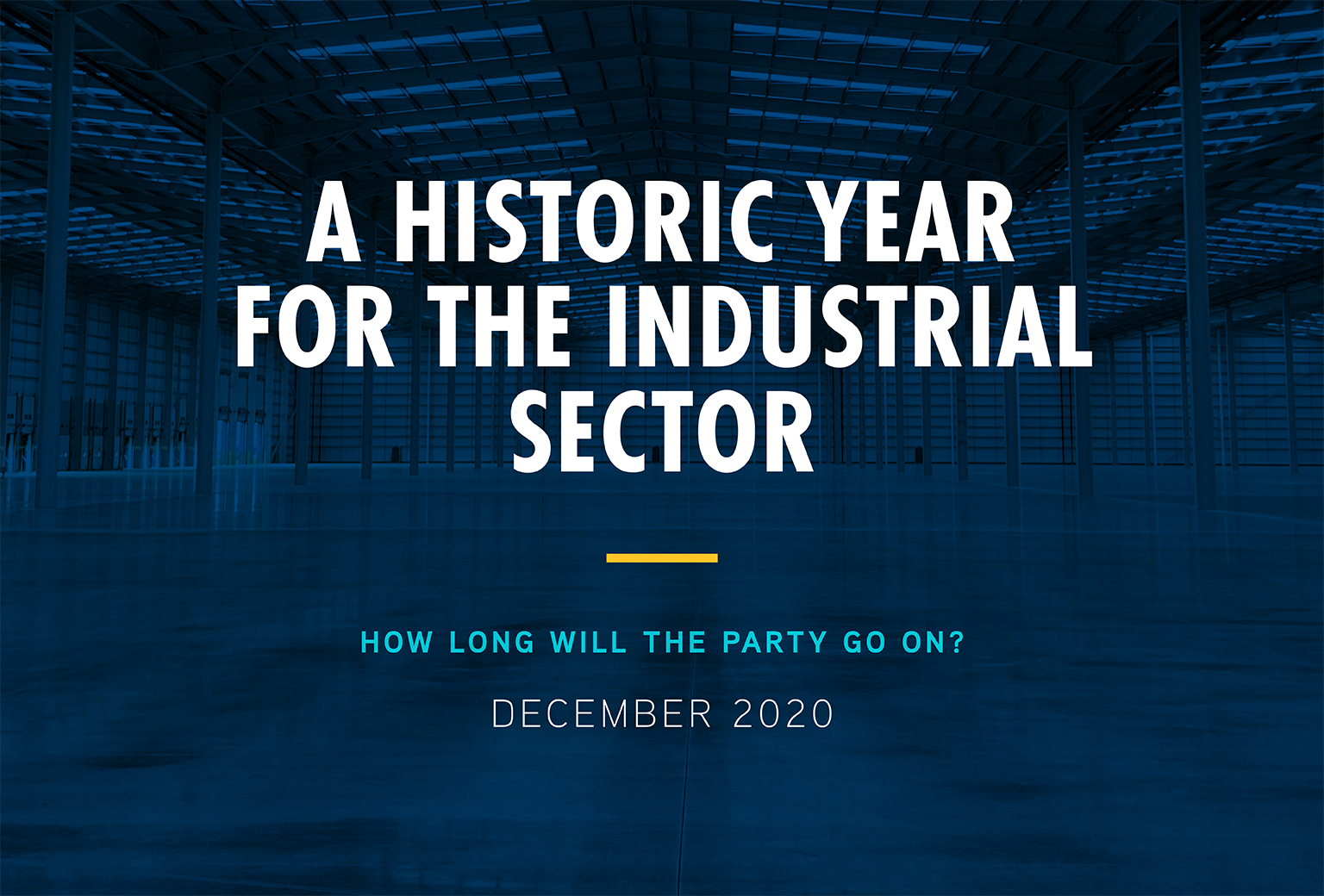 A HISTORIC YEAR FOR THE INDUSTRIAL SECTOR

HOW LONG WILL THE PARTY GO ON?

DECEMBER 2020